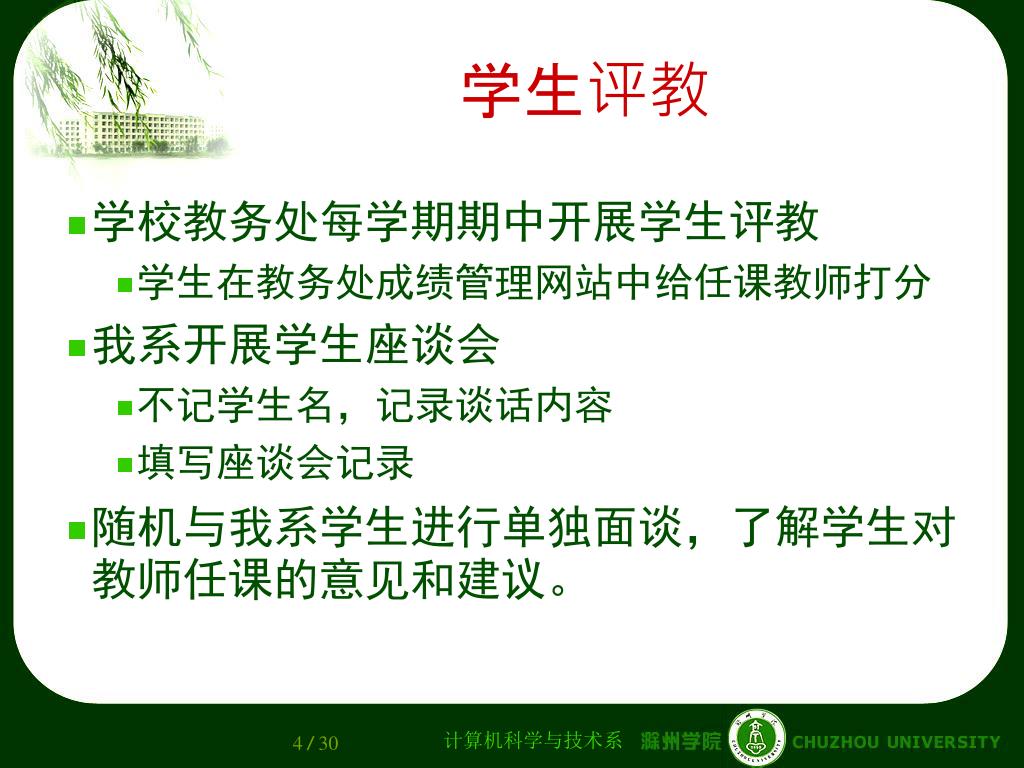 学生评教

学校教务处每学期期中开展学生评教
学生在教务处成绩管理网站中给任课教师打分

我系开展学生座谈会
不记学生名，记录谈话内容
填写座谈会记录

随机与我系学生进行单独面谈，了解学生对教师任课的意见和建议。

4 / 30 计算机科学与技术系 滁州学院 CHUZHOU UNIVERSITY